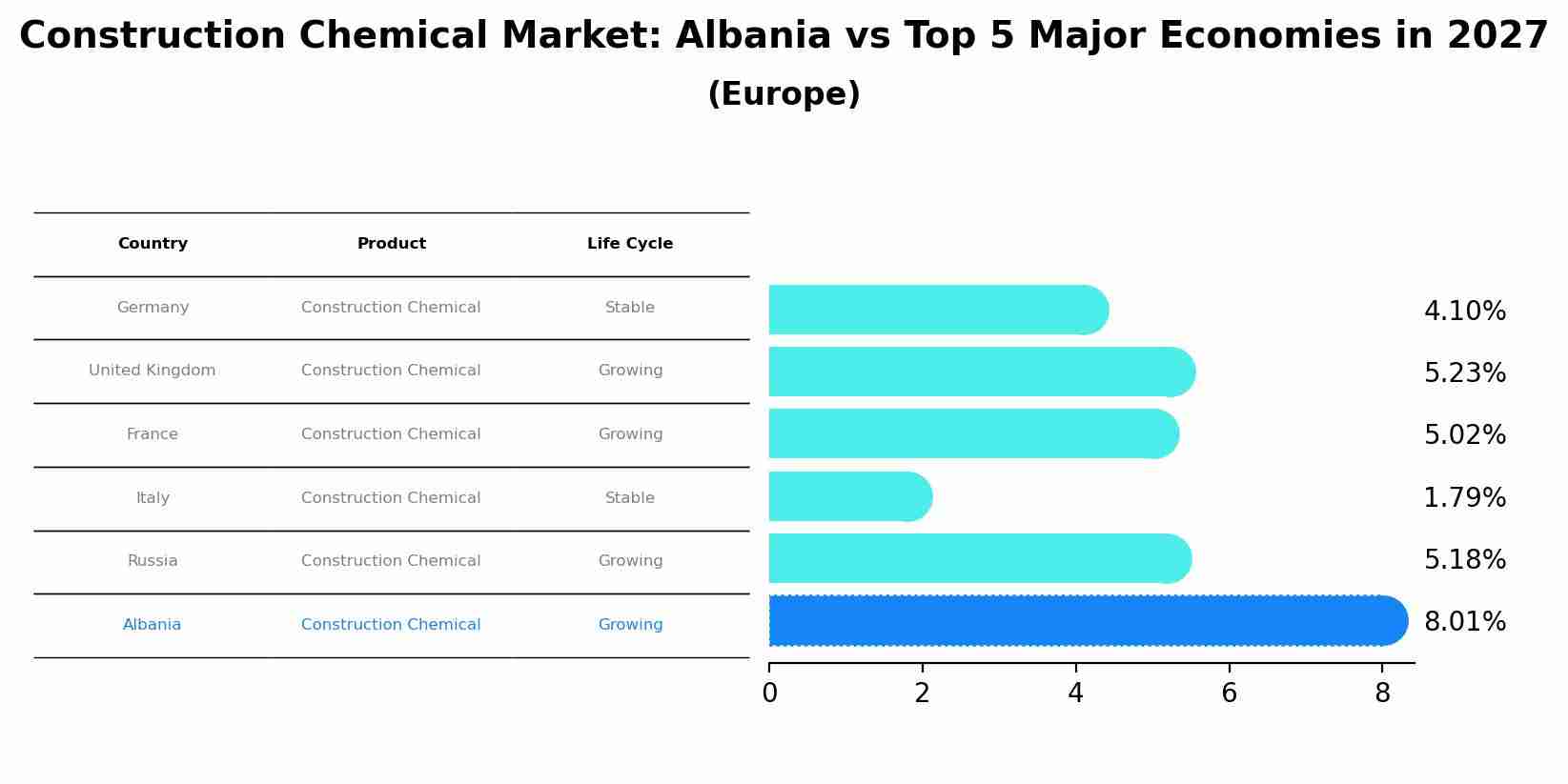 Construction Chemical Market: Albania vs Top 5 Major Economies in 2027
(Europe)

| Country | Product | Life Cycle |
|---|---|---|
| Germany | Construction Chemical | Stable |
| United Kingdom | Construction Chemical | Growing |
| France | Construction Chemical | Growing |
| Italy | Construction Chemical | Stable |
| Russia | Construction Chemical | Growing |
| Albania | Construction Chemical | Growing |

4.10%
5.23%
5.02%
1.79%
5.18%
8.01%

0 2 4 6 8